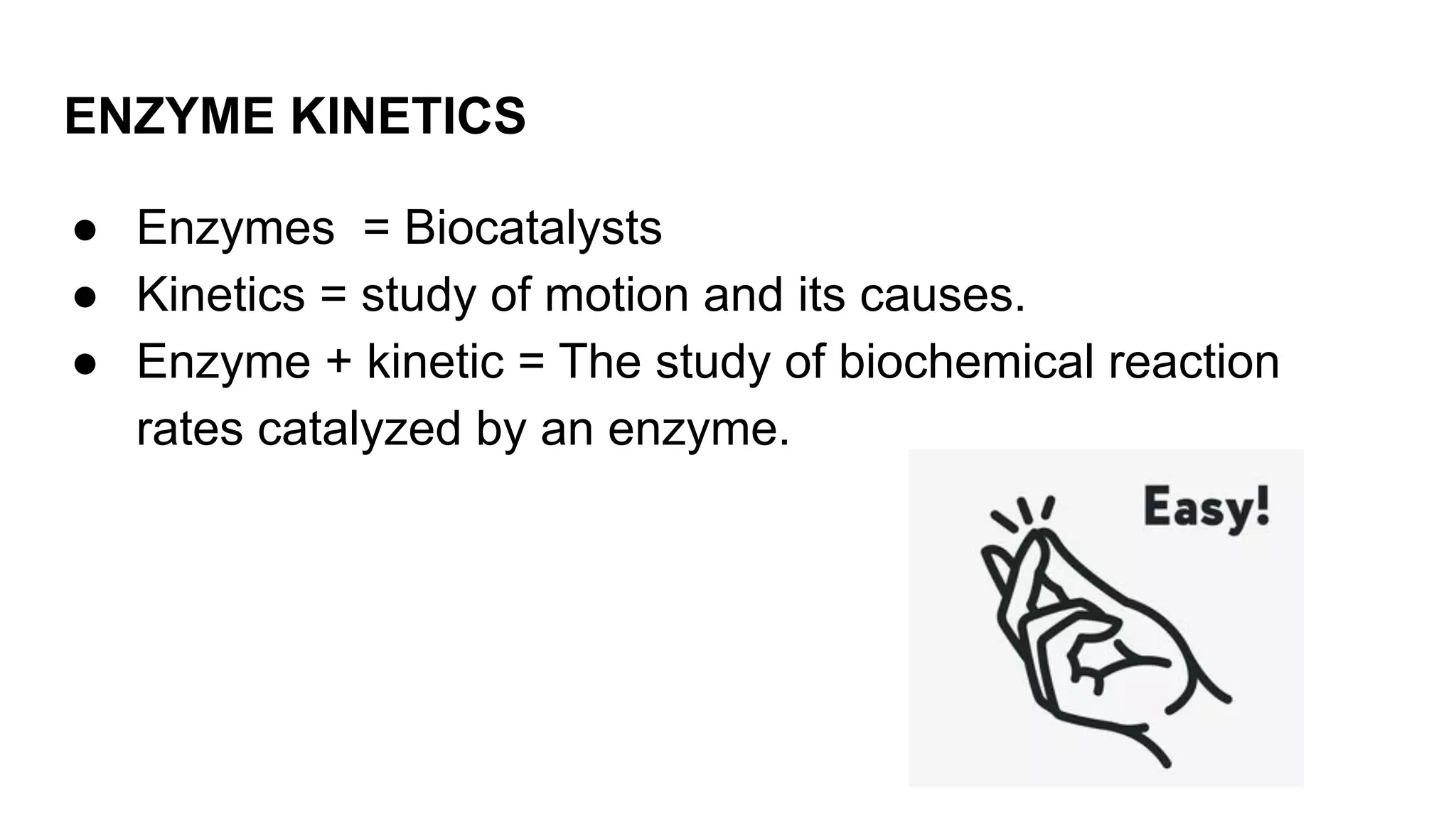 ENZYME KINETICS

● Enzymes = Biocatalysts
● Kinetics = study of motion and its causes.
● Enzyme + kinetic = The study of biochemical reaction rates catalyzed by an enzyme.

Easy!